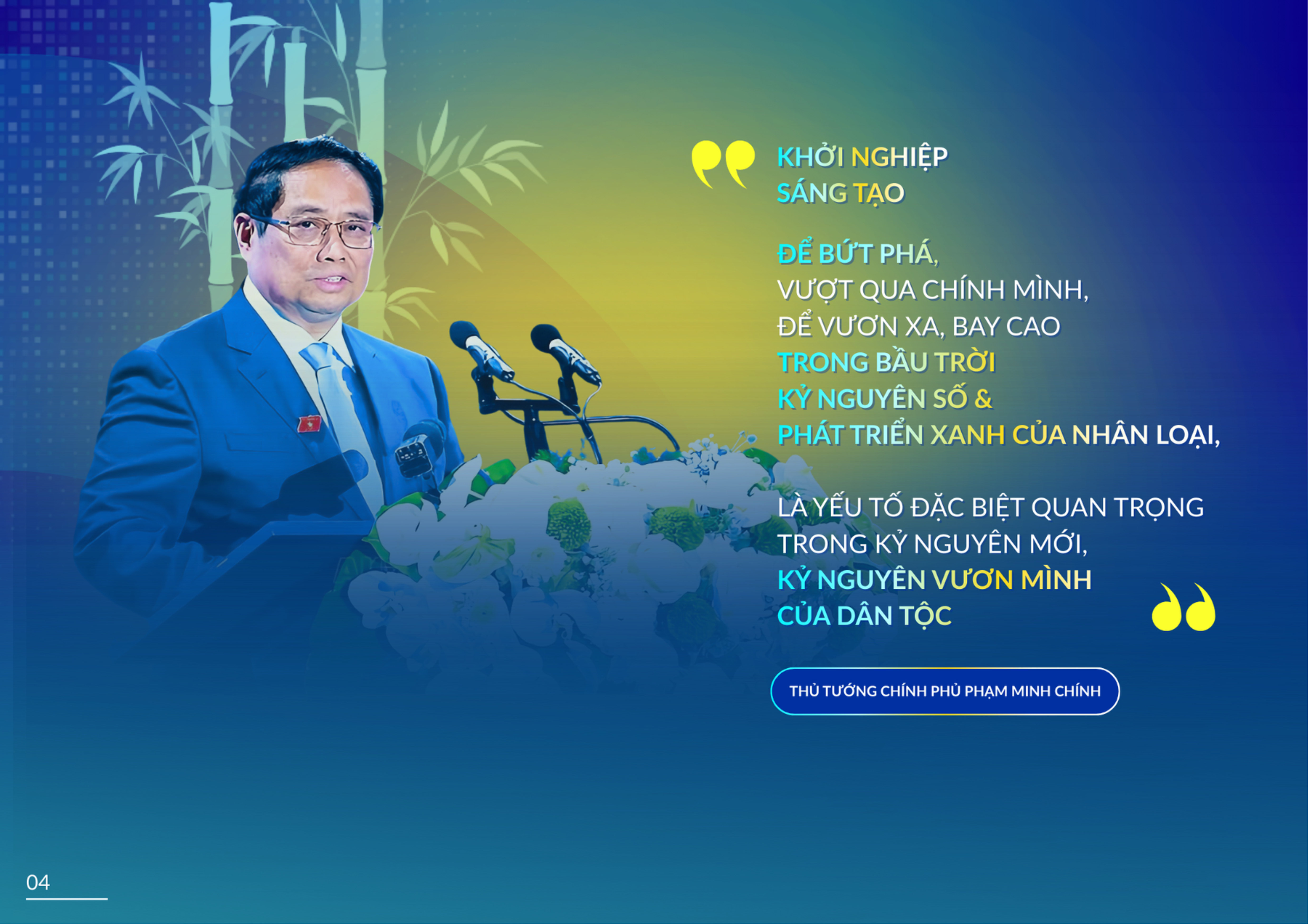 KHỞI NGHIỆP SÁNG TẠO

ĐỂ BỨT PHÁ, VƯỢT QUA CHÍNH MÌNH, ĐỂ VƯƠN XA, BAY CAO TRONG BẦU TRỜI KỶ NGUYÊN SỐ & PHÁT TRIỂN XANH CỦA NHÂN LOẠI,

LÀ YẾU TỐ ĐẶC BIỆT QUAN TRỌNG TRONG KỶ NGUYÊN MỚI, KỶ NGUYÊN VƯƠN MÌNH CỦA DÂN TỘC

THỦ TƯỚNG CHÍNH PHỦ PHẠM MINH CHÍNH

04